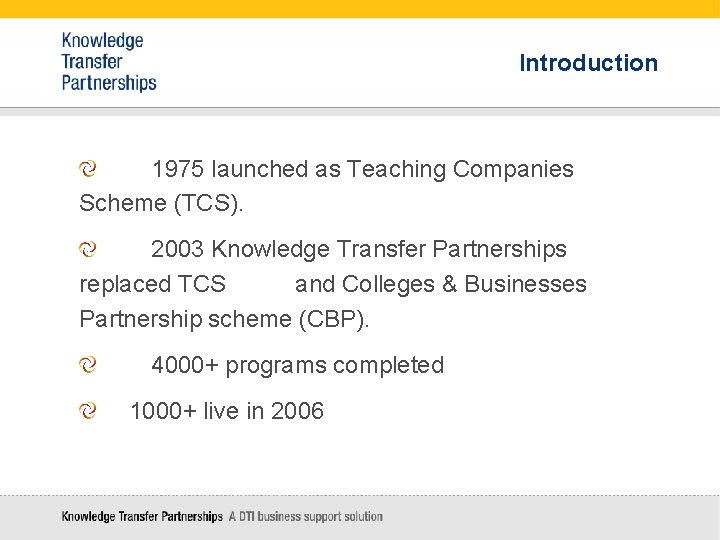 Knowledge Transfer Partnerships

Introduction

1975 launched as Teaching Companies Scheme (TCS).

2003 Knowledge Transfer Partnerships replaced TCS and Colleges & Businesses Partnership scheme (CBP).

4000+ programs completed

1000+ live in 2006

Knowledge Transfer Partnerships A DTI business support solution